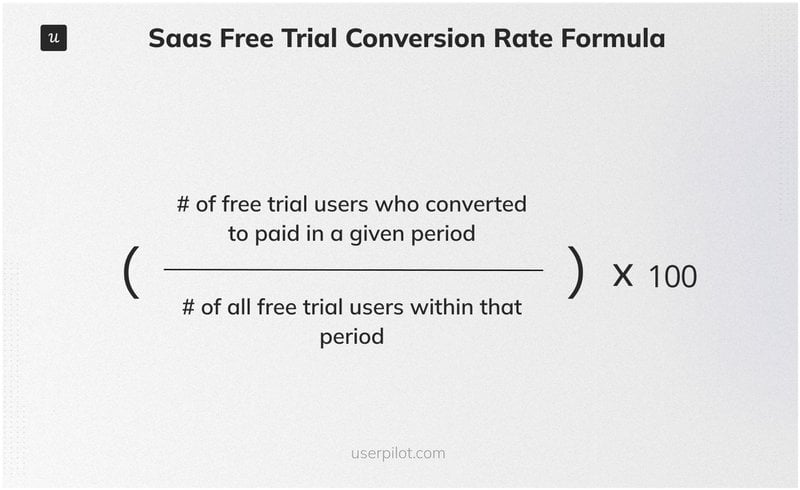 u

Saas Free Trial Conversion Rate Formula

$\left( \frac{\text{\# of free trial users who converted to paid in a given period}}{\text{\# of all free trial users within that period}} \right) \times 100$

userpilot.com